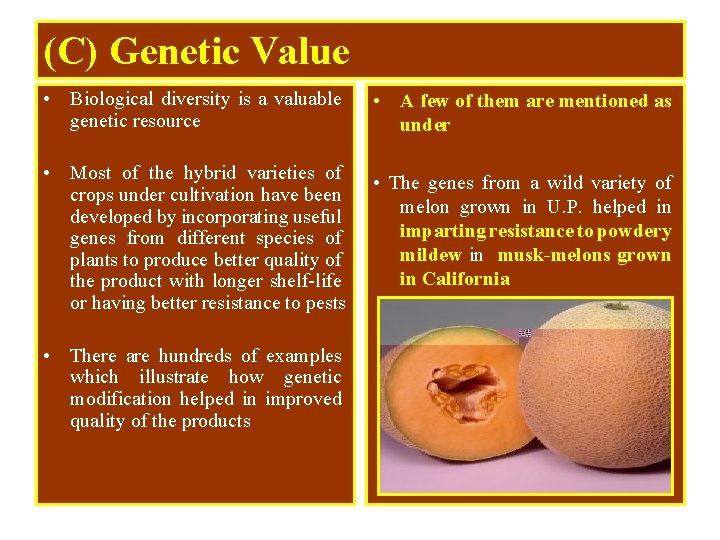 (C) Genetic Value

• Biological diversity is a valuable genetic resource

• Most of the hybrid varieties of crops under cultivation have been developed by incorporating useful genes from different species of plants to produce better quality of the product with longer shelf-life or having better resistance to pests

• There are hundreds of examples which illustrate how genetic modification helped in improved quality of the products

• A few of them are mentioned as under

• The genes from a wild variety of melon grown in U.P. helped in imparting resistance to powdery mildew in musk-melons grown in California